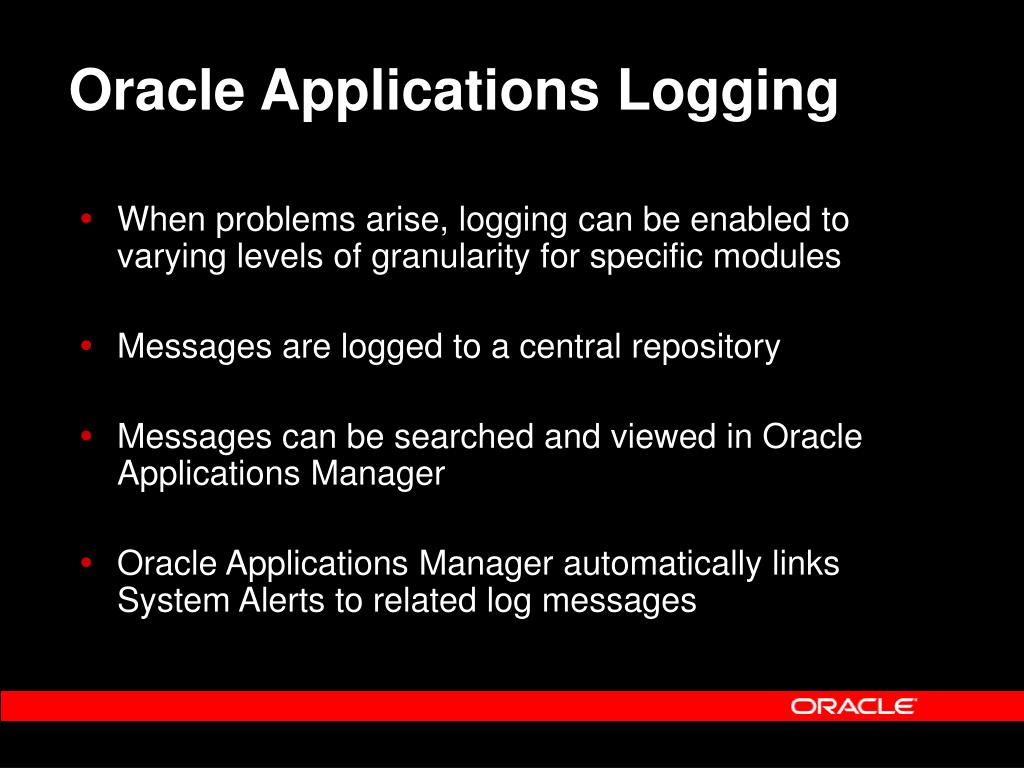 Oracle Applications Logging

• When problems arise, logging can be enabled to varying levels of granularity for specific modules

• Messages are logged to a central repository

• Messages can be searched and viewed in Oracle Applications Manager

• Oracle Applications Manager automatically links System Alerts to related log messages

ORACLE